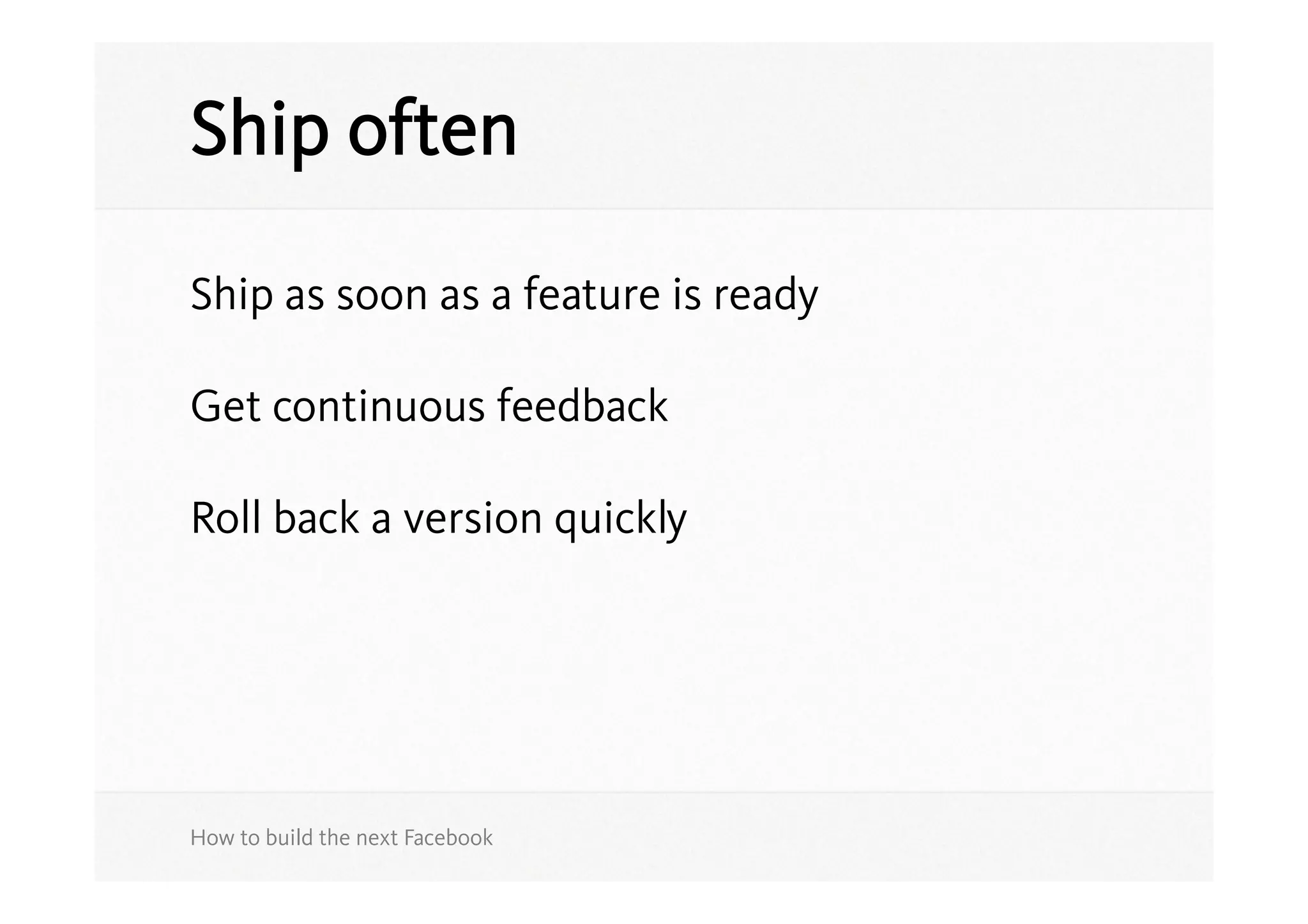 Ship often

Ship as soon as a feature is ready

Get continuous feedback

Roll back a version quickly

How to build the next Facebook